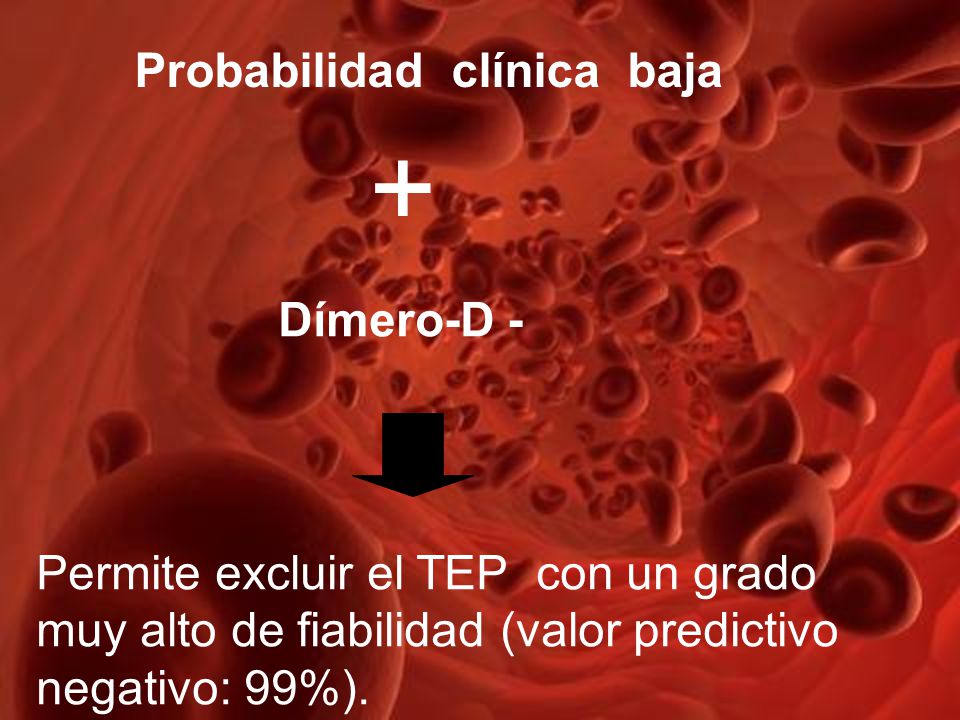 Probabilidad clínica baja

+

Dímero-D -

Permite excluir el TEP con un grado muy alto de fiabilidad (valor predictivo negativo: 99%).